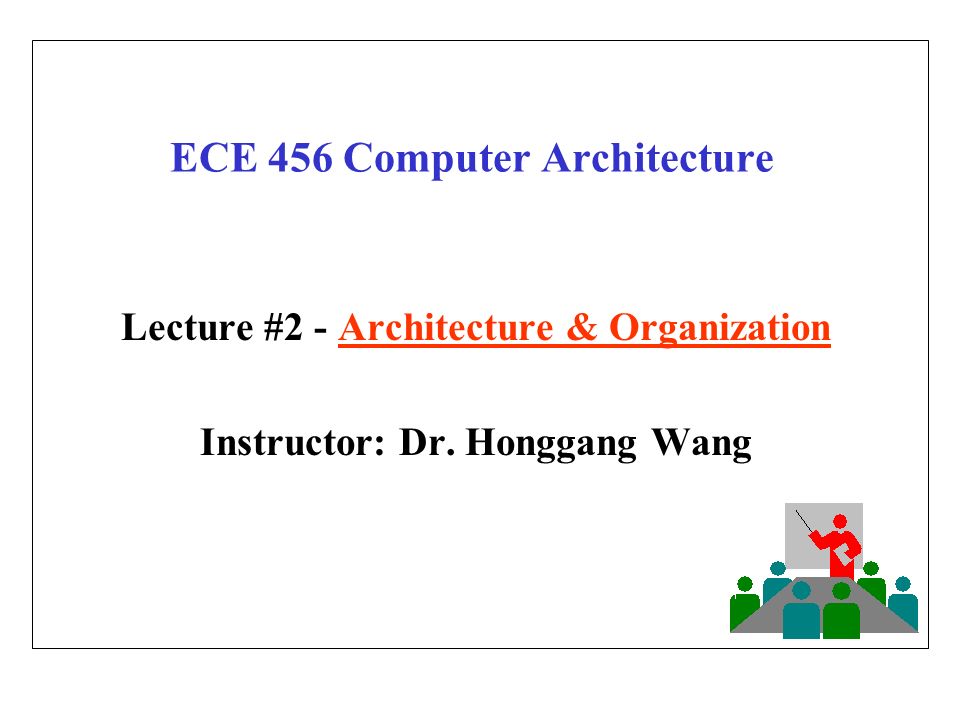 ECE 456 Computer Architecture

Lecture #2 - Architecture & Organization

Instructor: Dr. Honggang Wang